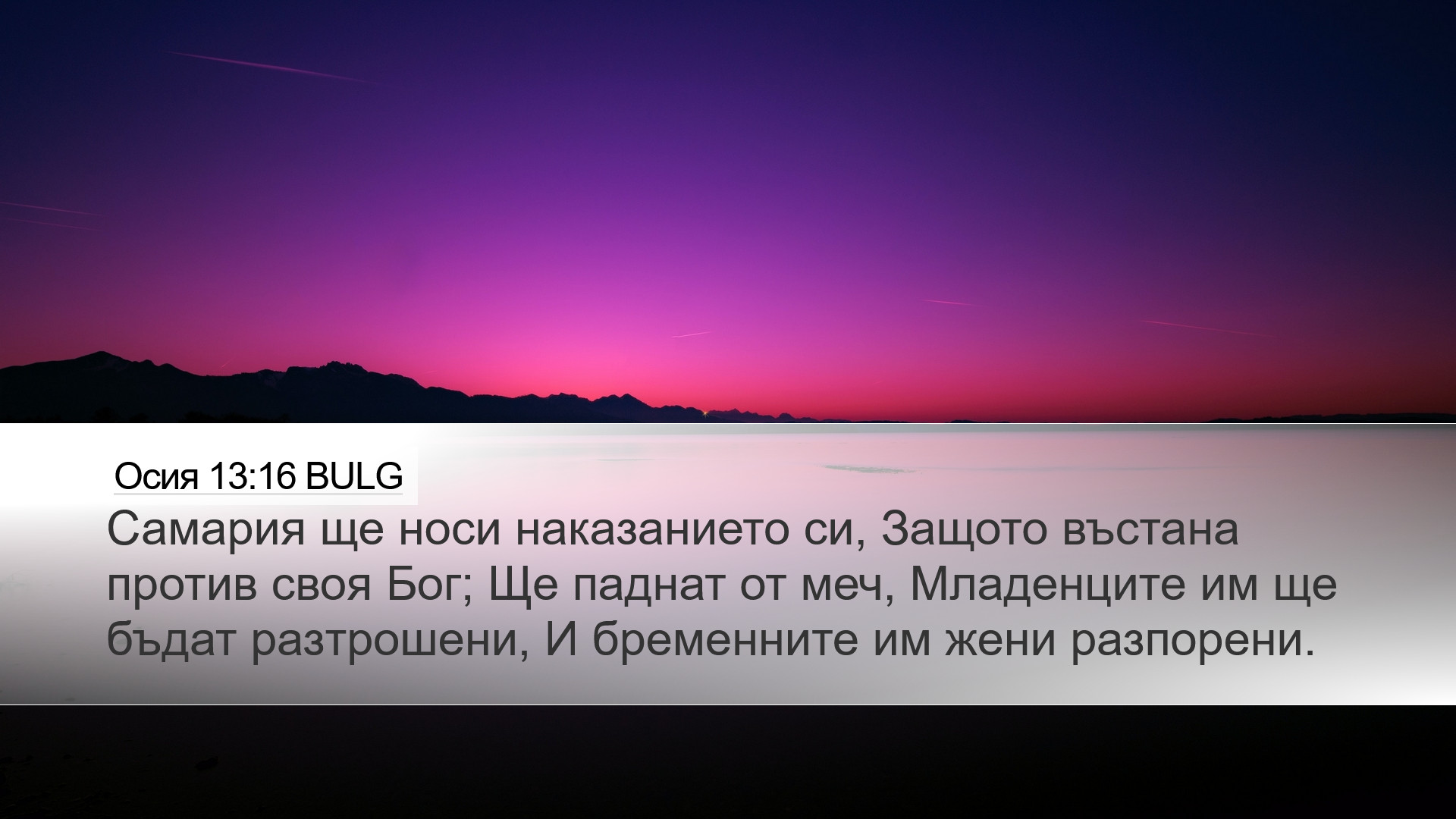 Осия 13:16 BULG

Самария ще носи наказанието си, Защото въстана против своя Бог; Ще паднат от меч, Младенците им ще бъдат разтрошени, И бременните им жени разпорени.